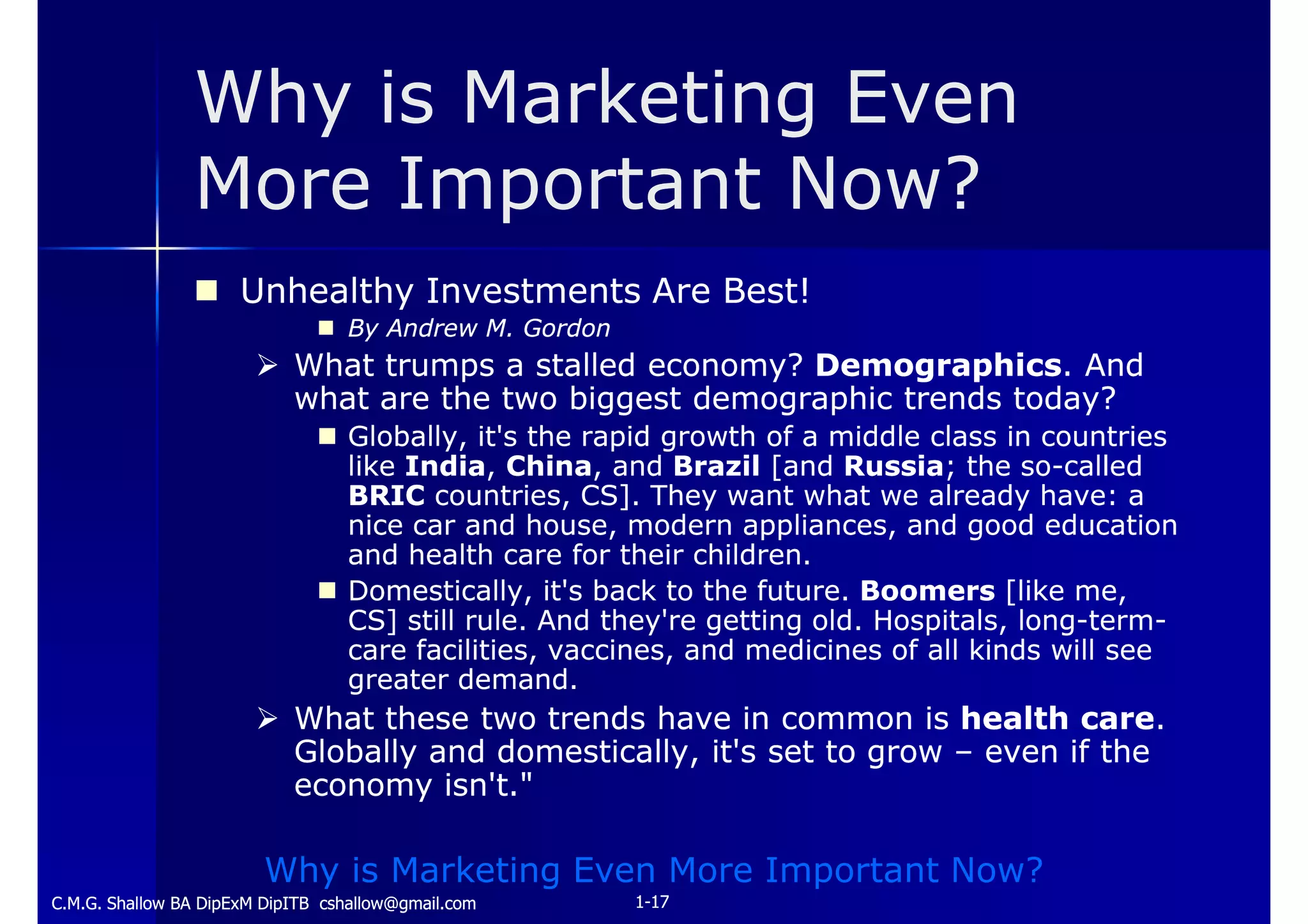 Why is Marketing Even More Important Now?

Unhealthy Investments Are Best!

By Andrew M. Gordon

What trumps a stalled economy? Demographics. And what are the two biggest demographic trends today?

Globally, it's the rapid growth of a middle class in countries like India, China, and Brazil [and Russia; the so-called BRIC countries, CS]. They want what we already have: a nice car and house, modern appliances, and good education and health care for their children.

Domestically, it's back to the future. Boomers [like me, CS] still rule. And they're getting old. Hospitals, long-term-care facilities, vaccines, and medicines of all kinds will see greater demand.

What these two trends have in common is health care. Globally and domestically, it's set to grow – even if the economy isn't."

Why is Marketing Even More Important Now?

C.M.G. Shallow BA DipExM DipITB cshallow@gmail.com

1-17